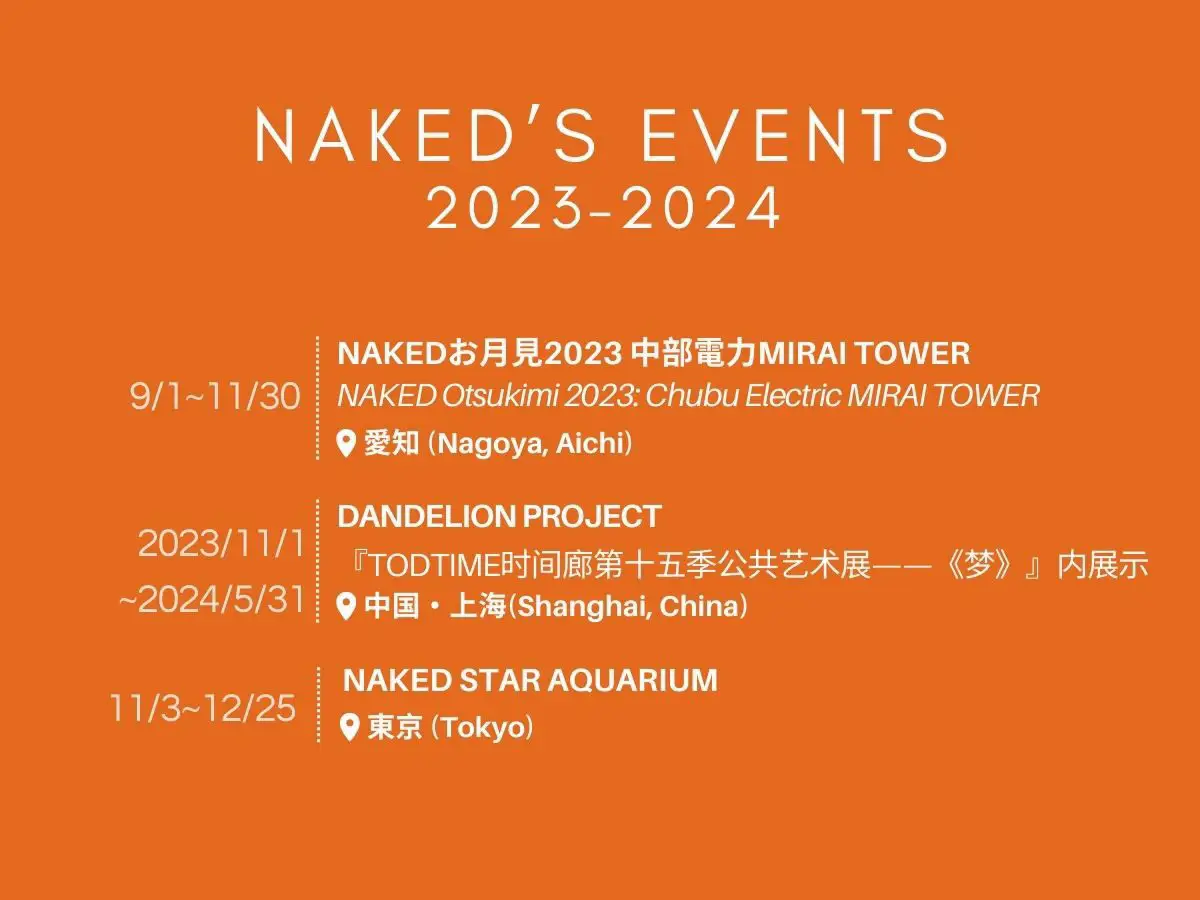 NAKED'S EVENTS
2023-2024

9/1~11/30
NAKEDお月見2023 中部電力MIRAI TOWER
NAKED Otsukimi 2023: Chubu Electric MIRAI TOWER
愛知 (Nagoya, Aichi)

2023/11/1
~2024/5/31
DANDELION PROJECT
『TODTIME时间廊第十五季公共艺术展——《梦》』内展示
中国・上海(Shanghai, China)

11/3~12/25
NAKED STAR AQUARIUM
東京 (Tokyo)